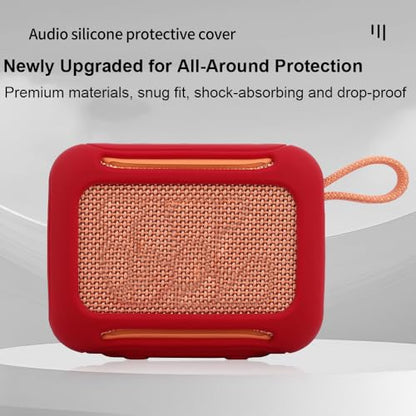 Audio silicone protective cover

Newly Upgraded for All-Around Protection

Premium materials, snug fit, shock-absorbing and drop-proof